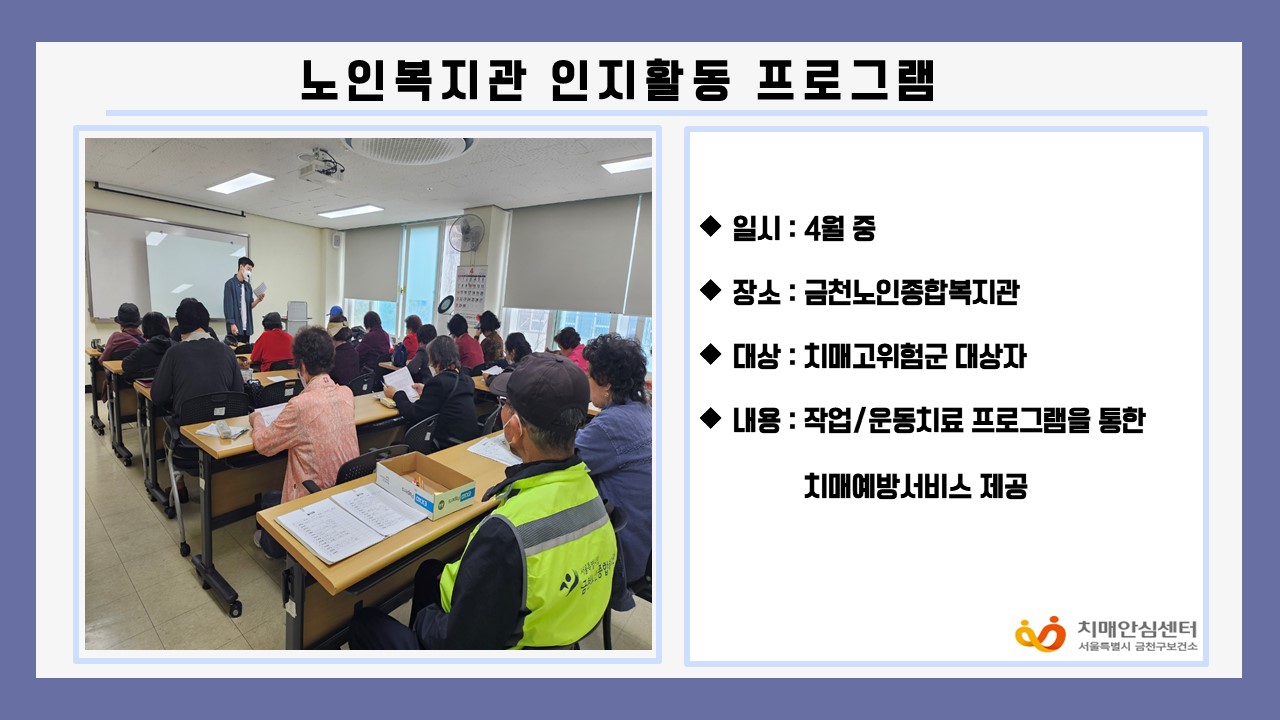 노인복지관 인지활동 프로그램

◆ 일시 : 4월 중

◆ 장소 : 금천노인종합복지관

◆ 대상 : 치매고위험군 대상자

◆ 내용 : 작업/운동치료 프로그램을 통한 치매예방서비스 제공

치매안심센터
서울특별시 금천구보건소